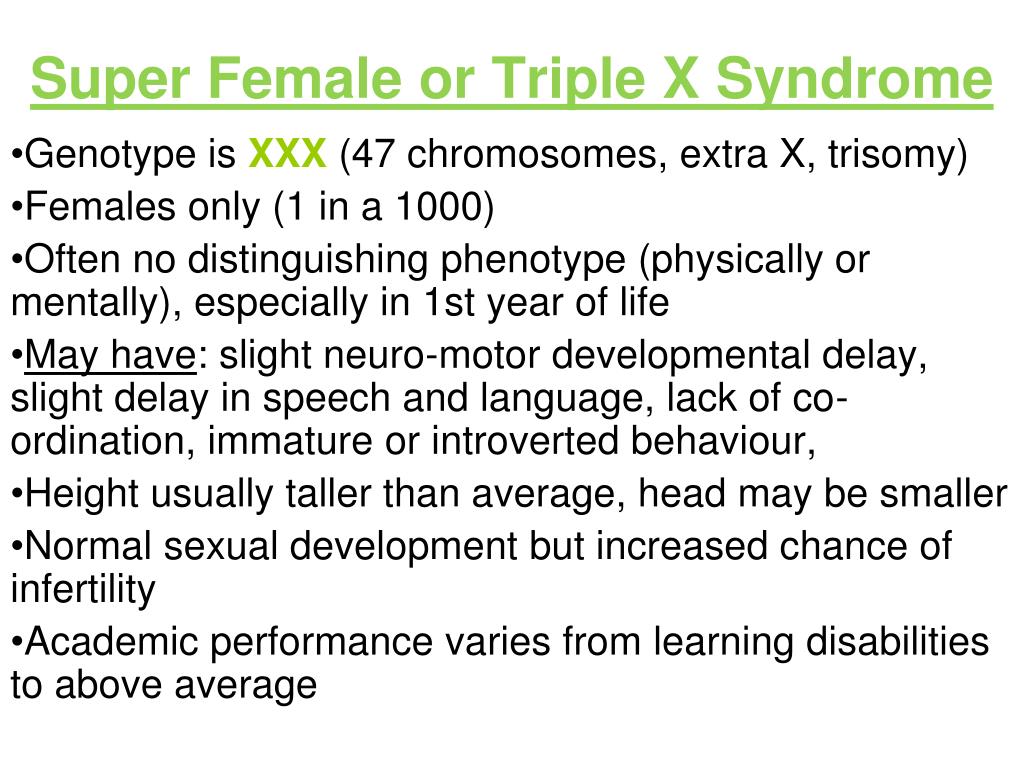 Super Female or Triple X Syndrome

•Genotype is XXX (47 chromosomes, extra X, trisomy)

•Females only (1 in a 1000)

•Often no distinguishing phenotype (physically or mentally), especially in 1st year of life

•May have: slight neuro-motor developmental delay, slight delay in speech and language, lack of co-ordination, immature or introverted behaviour,

•Height usually taller than average, head may be smaller

•Normal sexual development but increased chance of infertility

•Academic performance varies from learning disabilities to above average